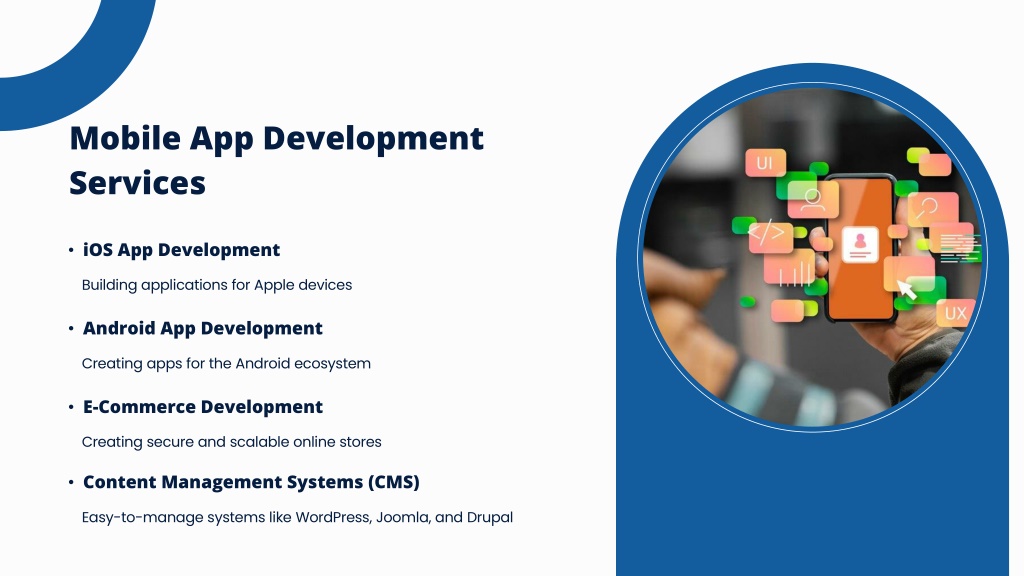 Mobile App Development Services

• iOS App Development

Building applications for Apple devices

• Android App Development

Creating apps for the Android ecosystem

• E-Commerce Development

Creating secure and scalable online stores

• Content Management Systems (CMS)

Easy-to-manage systems like WordPress, Joomla, and Drupal

UI

UX